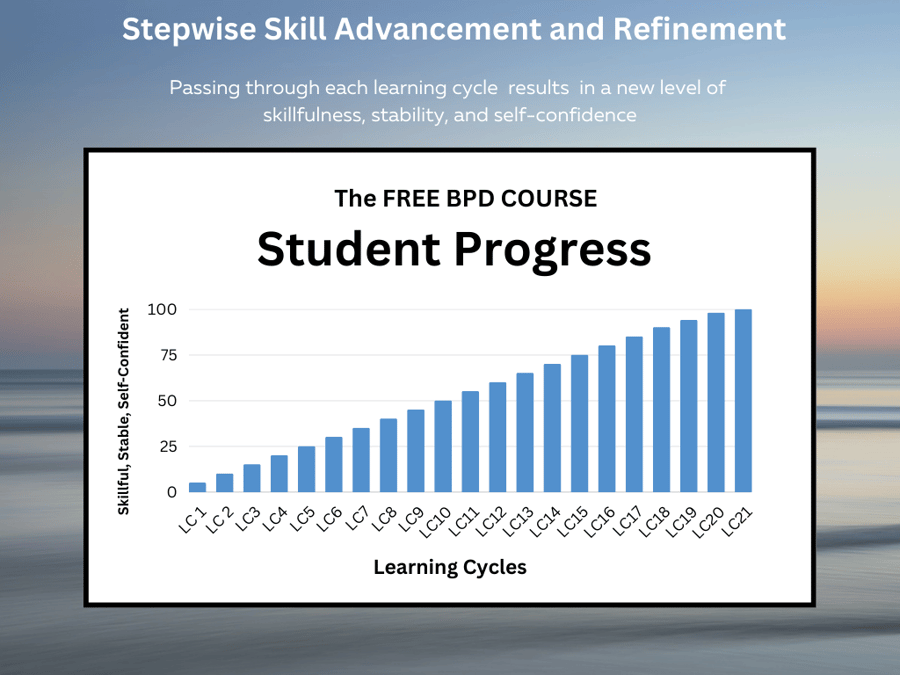 Stepwise Skill Advancement and Refinement

Passing through each learning cycle results in a new level of skillfulness, stability, and self-confidence

The FREE BPD COURSE

Student Progress

Skillful, Stable, Self-Confident

100
75
50
25
0

LC 1 LC 2 LC3 LC4 LC5 LC6 LC7 LC8 LC9 LC10 LC11 LC12 LC13 LC14 LC15 LC16 LC17 LC18 LC19 LC20 LC21

Learning Cycles